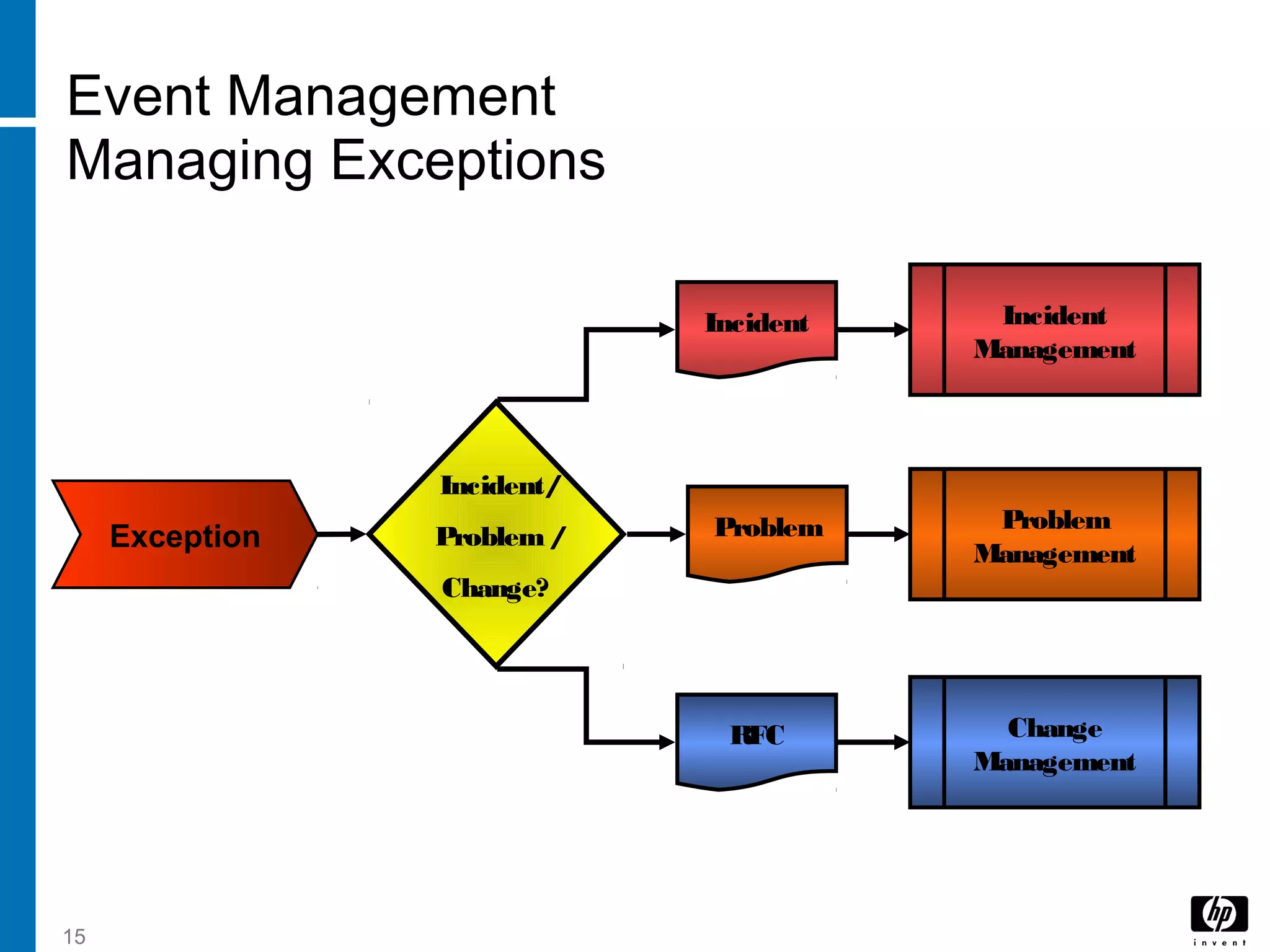 Event Management
Managing Exceptions

Exception

Incident / Problem / Change?

Incident

Incident Management

Problem

Problem Management

RFC

Change Management

15

hp
invent